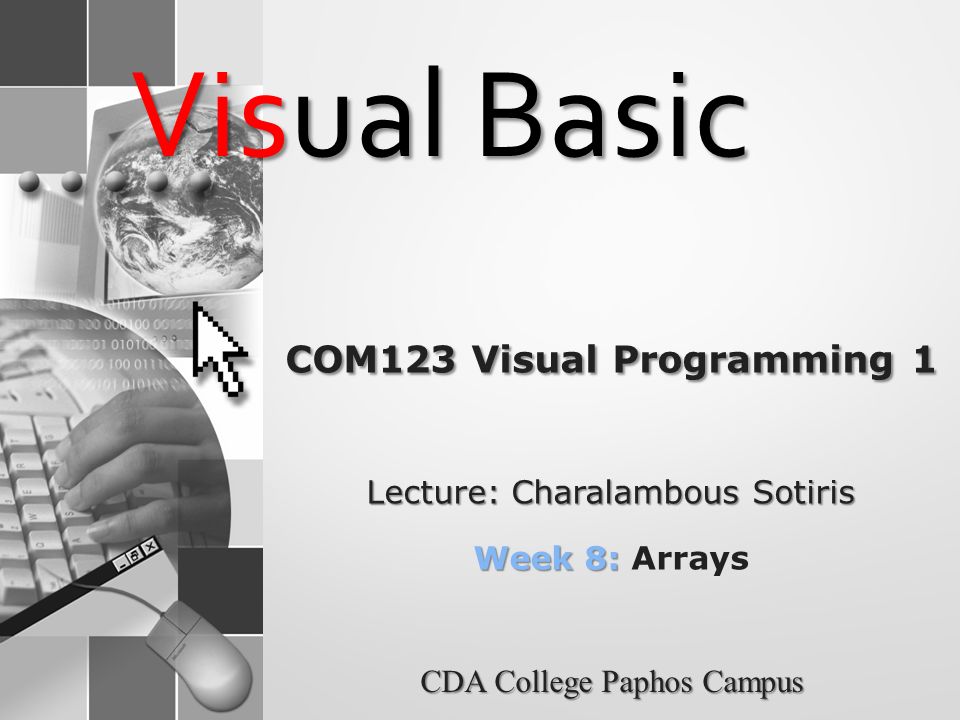 Visual Basic

COM123 Visual Programming 1

Lecture: Charalambous Sotiris

Week 8: Arrays

CDA College Paphos Campus